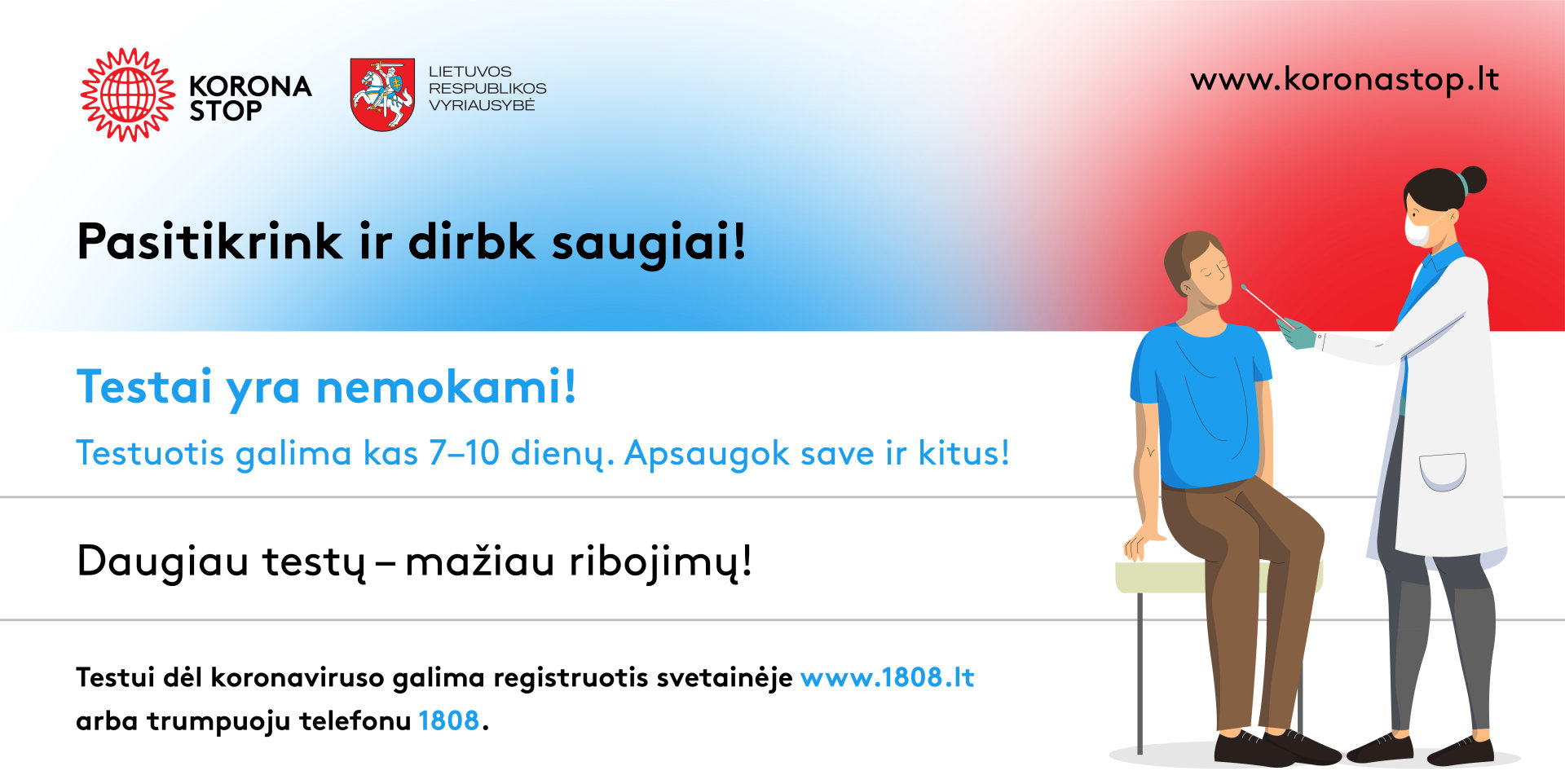 KORONA STOP

LIETUVOS RESPUBLIKOS VYRIAUSYBĖ

www.koronastop.lt

Pasitikrink ir dirbk saugiai!

Testai yra nemokami!

Testuotis galima kas 7–10 dienų. Apsaugok save ir kitus!

Daugiau testų – mažiau ribojimų!

Testui dėl koronaviruso galima registruotis svetainėje www.1808.lt arba trumpuoju telefonu 1808.